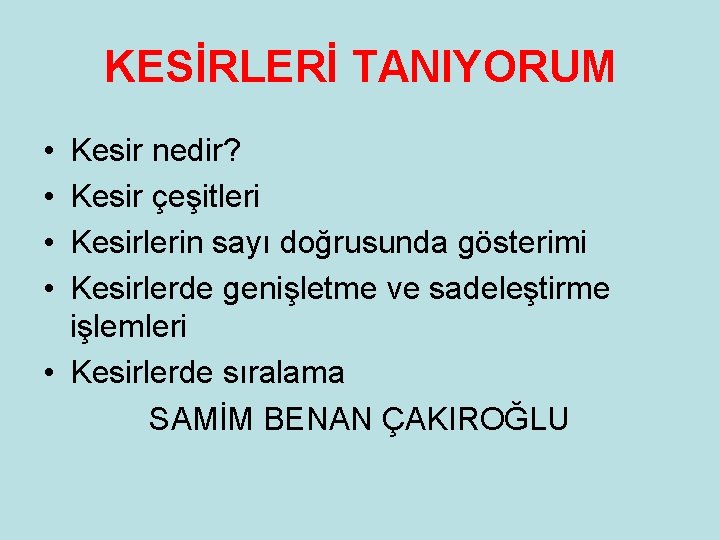 KESİRLERİ TANIYORUM

• Kesir nedir?
• Kesir çeşitleri
• Kesirlerin sayı doğrusunda gösterimi
• Kesirlerde genişletme ve sadeleştirme işlemleri
• Kesirlerde sıralama

SAMİM BENAN ÇAKIROĞLU